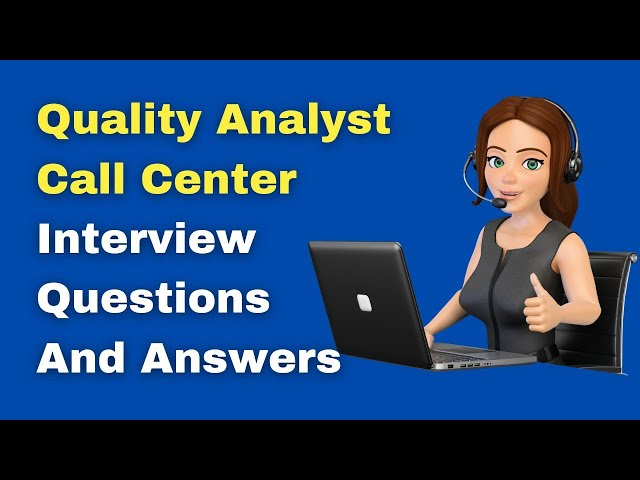 Quality Analyst
Call Center
Interview
Questions
And Answers